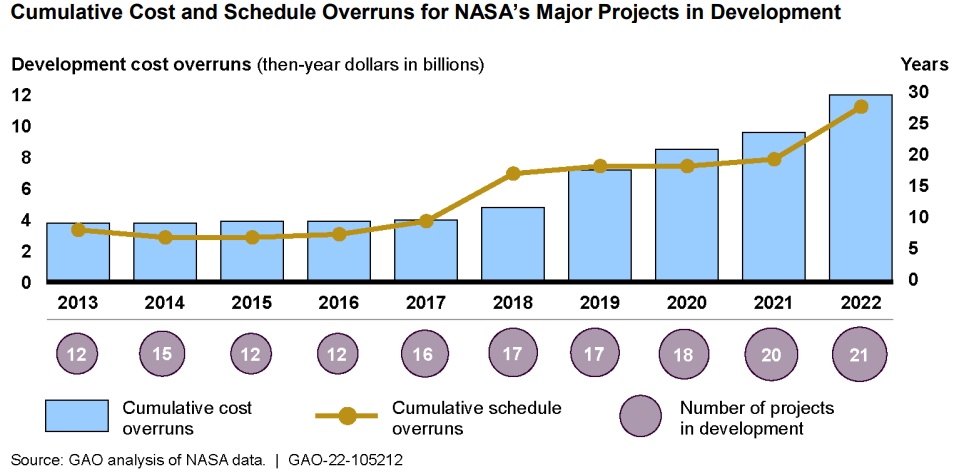 Cumulative Cost and Schedule Overruns for NASA's Major Projects in Development

Development cost overruns (then-year dollars in billions)

Years

12
10
8
6
4
2
0

30
25
20
15
10
5
0

2013 2014 2015 2016 2017 2018 2019 2020 2021 2022

12 15 12 12 16 17 17 18 20 21

Cumulative cost overruns

Cumulative schedule overruns

Number of projects in development

Source: GAO analysis of NASA data. | GAO-22-105212